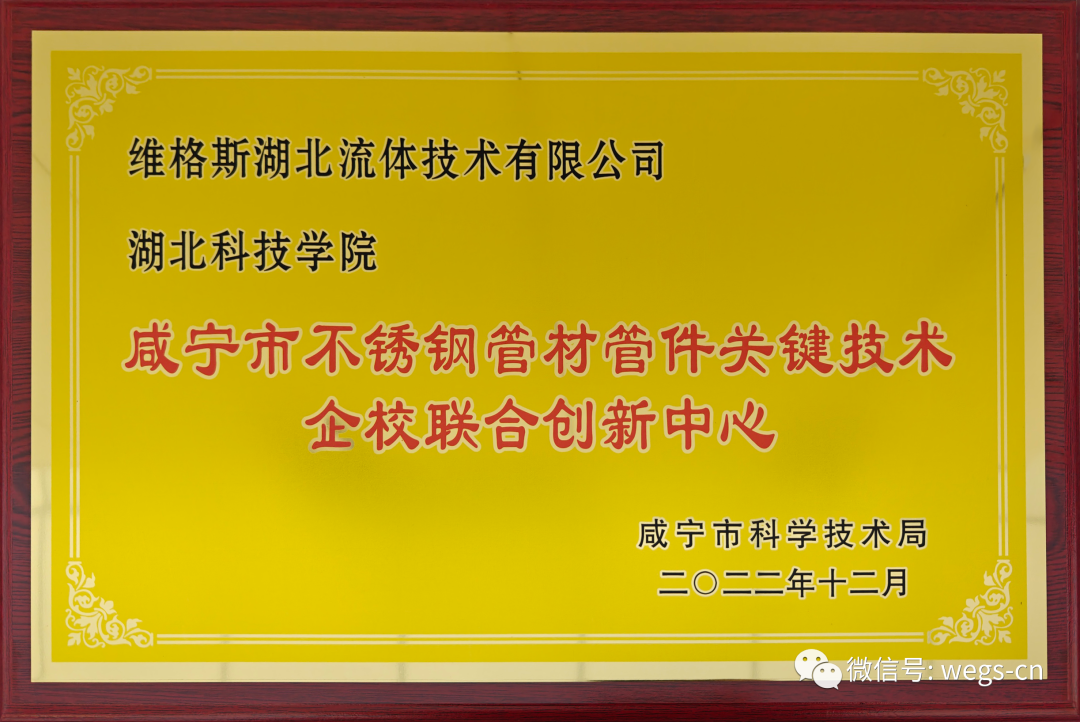 维格斯湖北流体技术有限公司

湖北科技学院

咸宁市不锈钢管材管件关键技术
企校联合创新中心

咸宁市科学技术局
二〇二二年十二月

微信号: wegs-cn